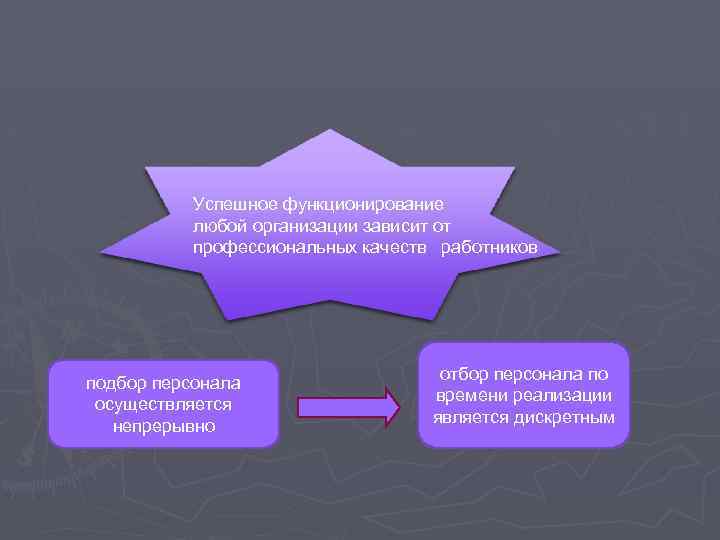 Успешное функционирование любой организации зависит от профессиональных качеств работников

подбор персонала осуществляется непрерывно

отбор персонала по времени реализации является дискретным